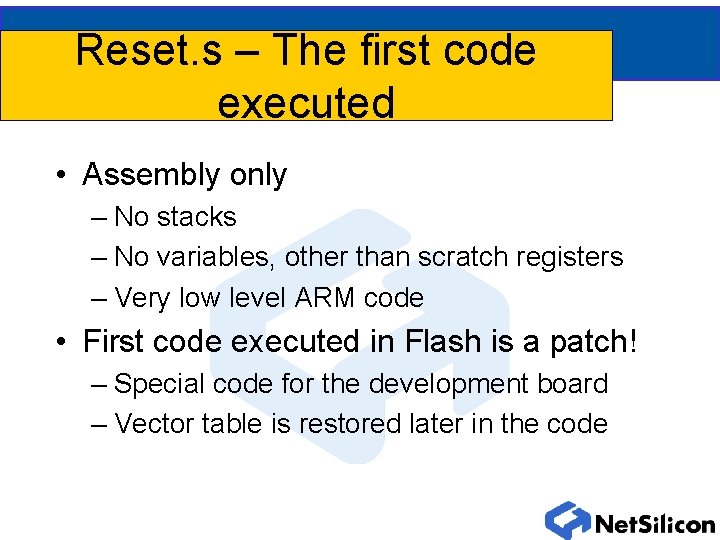 Reset.s – The first code executed

• Assembly only
– No stacks
– No variables, other than scratch registers
– Very low level ARM code
• First code executed in Flash is a patch!
– Special code for the development board
– Vector table is restored later in the code

NetSilicon